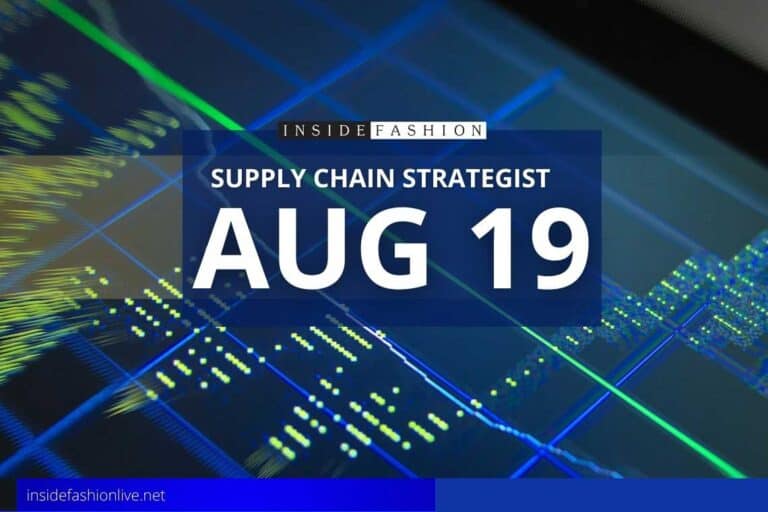 INSIDE FASHION

SUPPLY CHAIN STRATEGIST

AUG 19

insidefashionlive.net